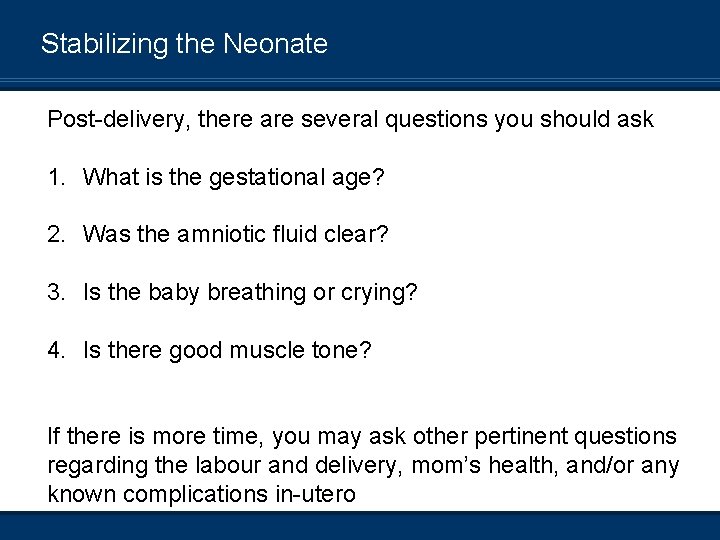 Stabilizing the Neonate

Post-delivery, there are several questions you should ask

1. What is the gestational age?

2. Was the amniotic fluid clear?

3. Is the baby breathing or crying?

4. Is there good muscle tone?

If there is more time, you may ask other pertinent questions regarding the labour and delivery, mom's health, and/or any known complications in-utero